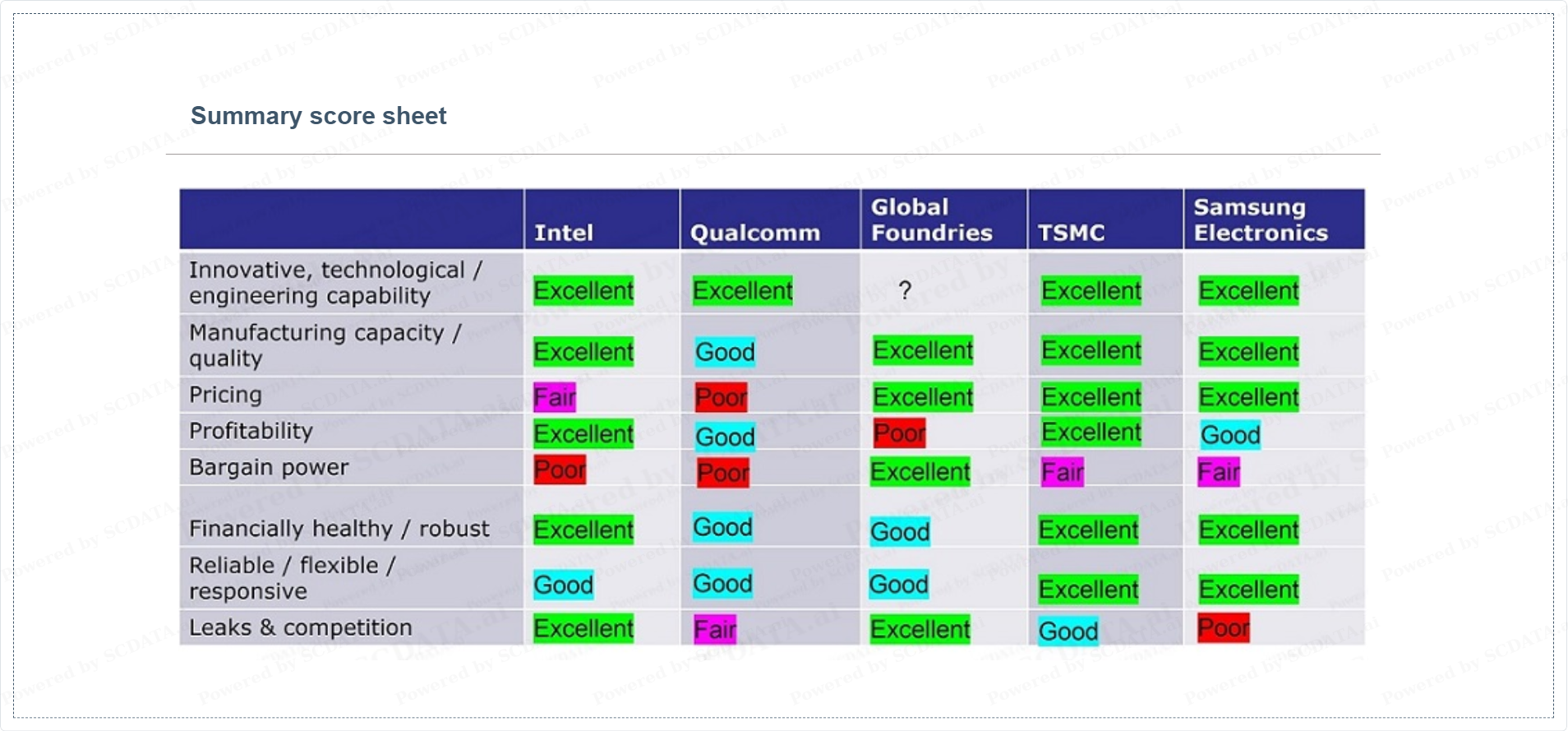 Summary score sheet

| | Intel | Qualcomm | Global Foundries | TSMC | Samsung Electronics |
|---|---|---|---|---|---|
| Innovative, technological / engineering capability | Excellent | Excellent | ? | Excellent | Excellent |
| Manufacturing capacity / quality | Excellent | Good | Excellent | Excellent | Excellent |
| Pricing | Fair | Poor | Excellent | Excellent | Excellent |
| Profitability | Excellent | Good | Poor | Excellent | Good |
| Bargain power | Poor | Poor | Excellent | Fair | Fair |
| Financially healthy / robust | Excellent | Good | Good | Excellent | Excellent |
| Reliable / flexible / responsive | Good | Good | Good | Excellent | Excellent |
| Leaks & competition | Excellent | Fair | Excellent | Good | Poor |

Powered by SCDATA.ai